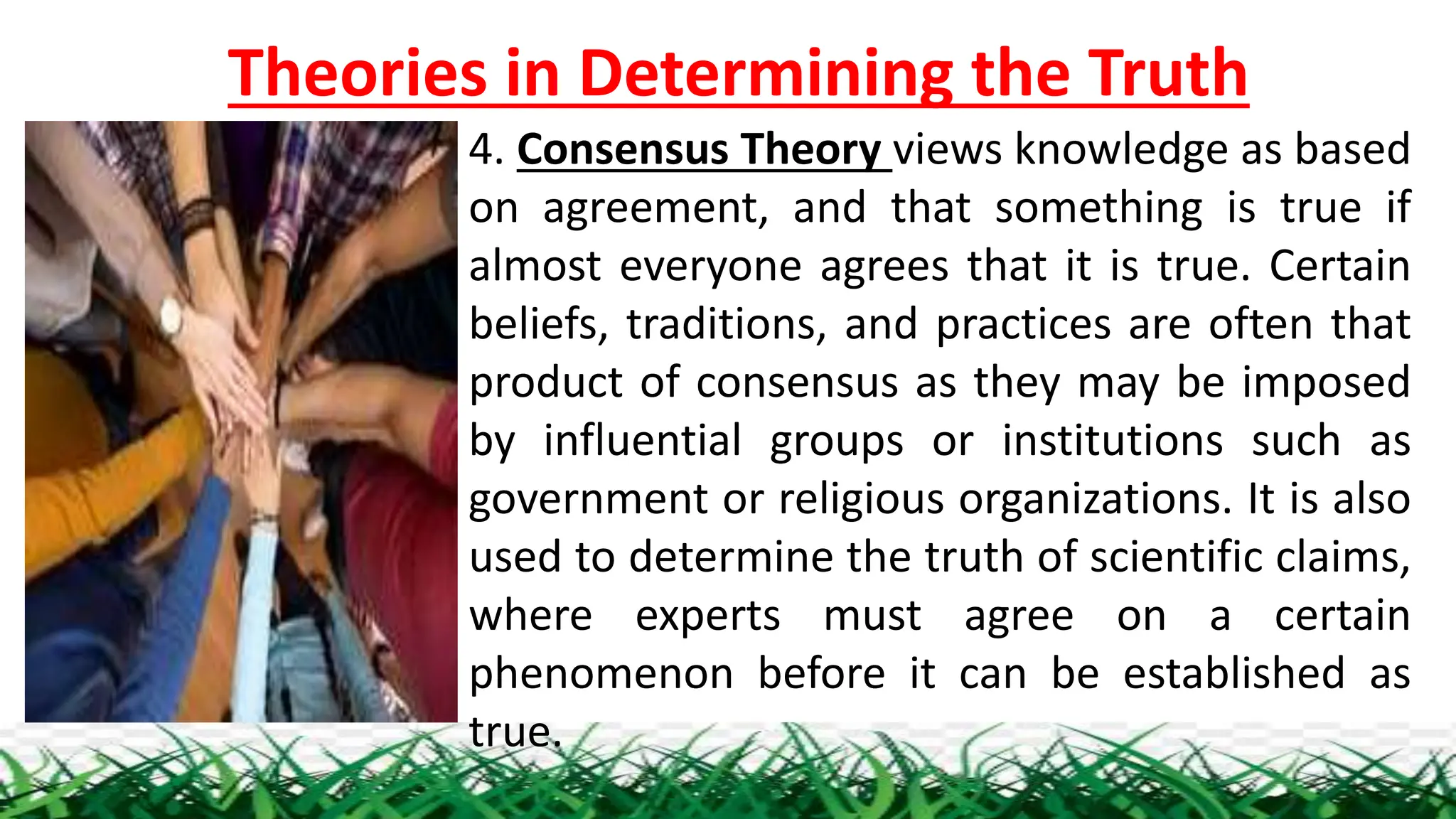 Theories in Determining the Truth

4. Consensus Theory views knowledge as based on agreement, and that something is true if almost everyone agrees that it is true. Certain beliefs, traditions, and practices are often that product of consensus as they may be imposed by influential groups or institutions such as government or religious organizations. It is also used to determine the truth of scientific claims, where experts must agree on a certain phenomenon before it can be established as true.